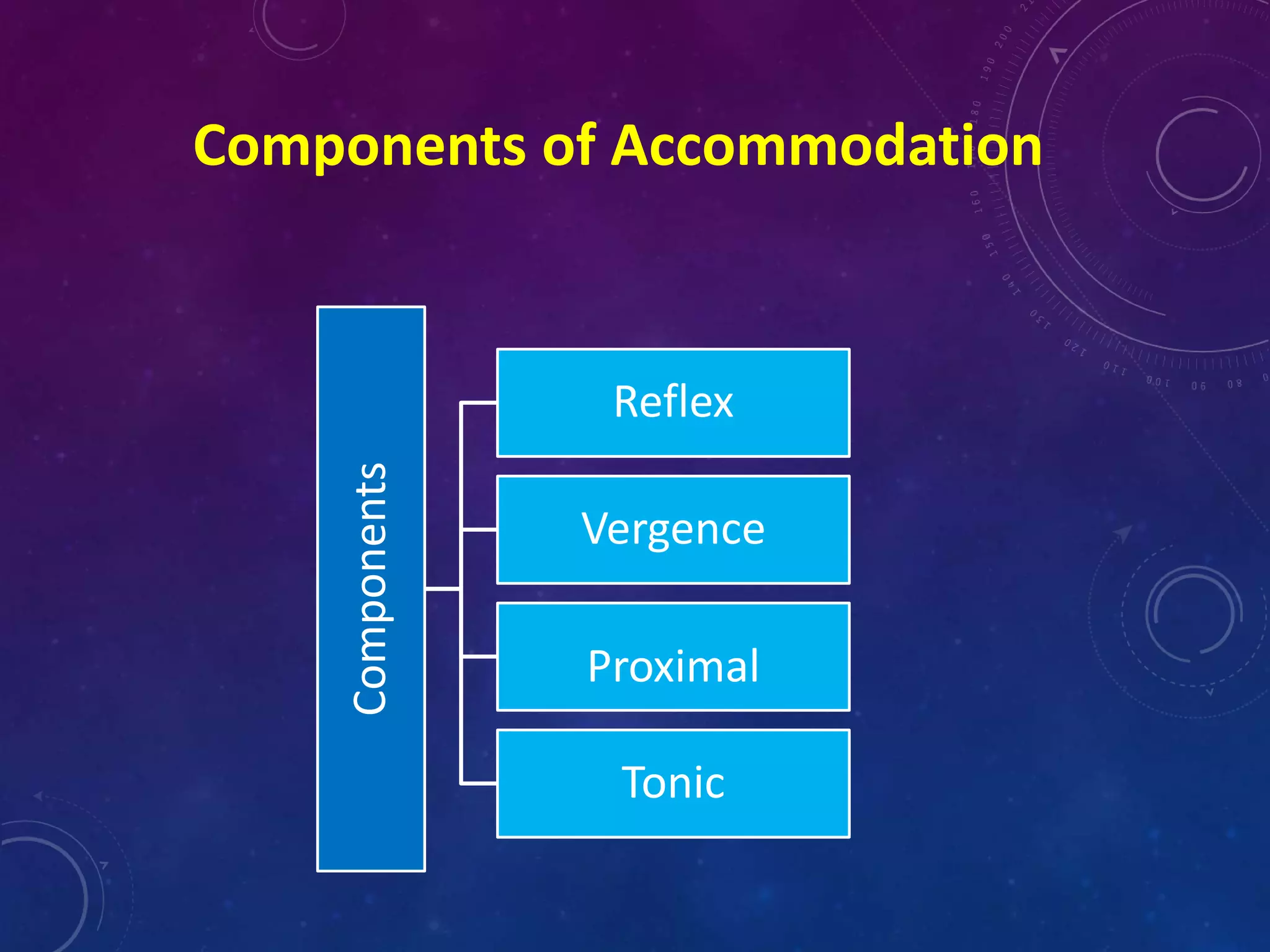 Components of Accommodation

Components

Reflex

Vergence

Proximal

Tonic